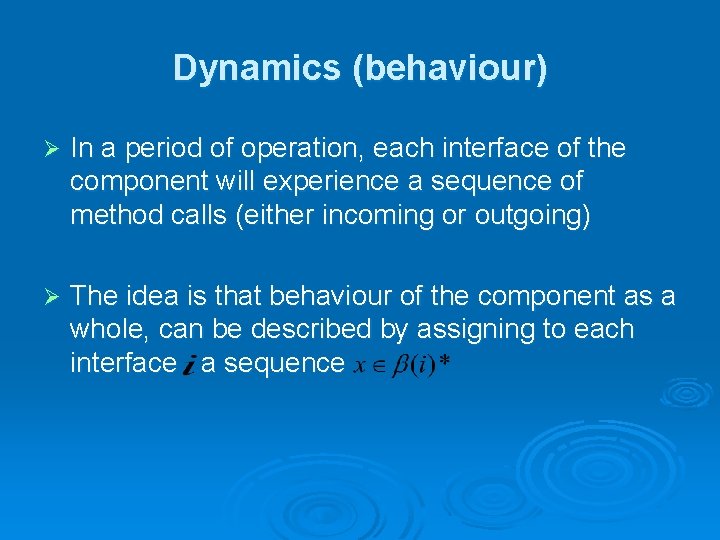 Dynamics (behaviour)

➢ In a period of operation, each interface of the component will experience a sequence of method calls (either incoming or outgoing)

➢ The idea is that behaviour of the component as a whole, can be described by assigning to each interface $i$ a sequence $x \in \beta(i)^*$